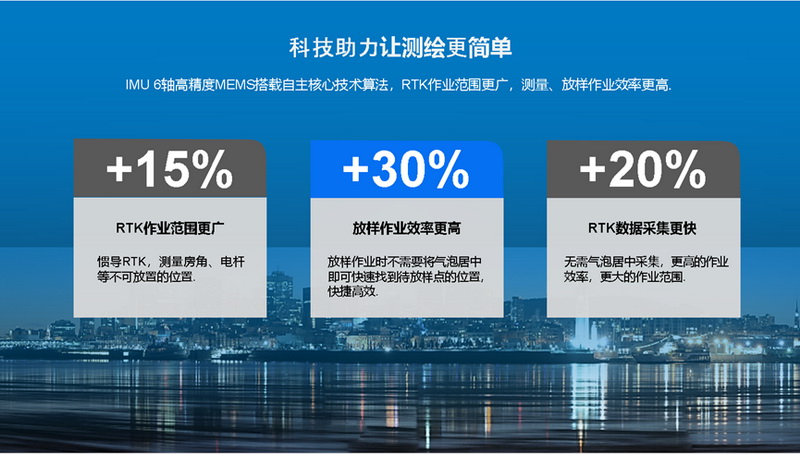 科技助力让测绘更简单

IMU 6轴高精度MEMS搭载自主核心技术算法，RTK作业范围更广，测量、放样作业效率更高.

+15%

RTK作业范围更广

惯导RTK，测量房角、电杆等不可放置的位置.

+30%

放样作业效率更高

放样作业时不需要将气泡居中即可快速找到待放样点的位置，快捷高效.

+20%

RTK数据采集更快

无需气泡居中采集，更高的作业效率，更大的作业范围.